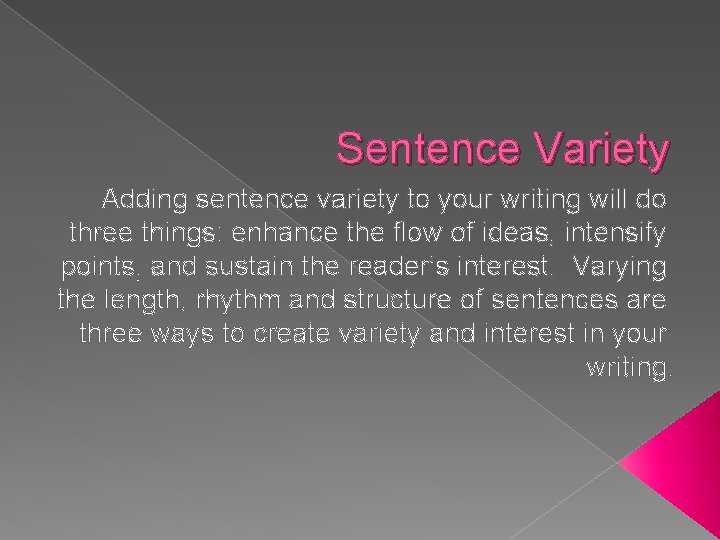 Sentence Variety

Adding sentence variety to your writing will do three things: enhance the flow of ideas, intensify points, and sustain the reader's interest.  Varying the length, rhythm and structure of sentences are three ways to create variety and interest in your writing.